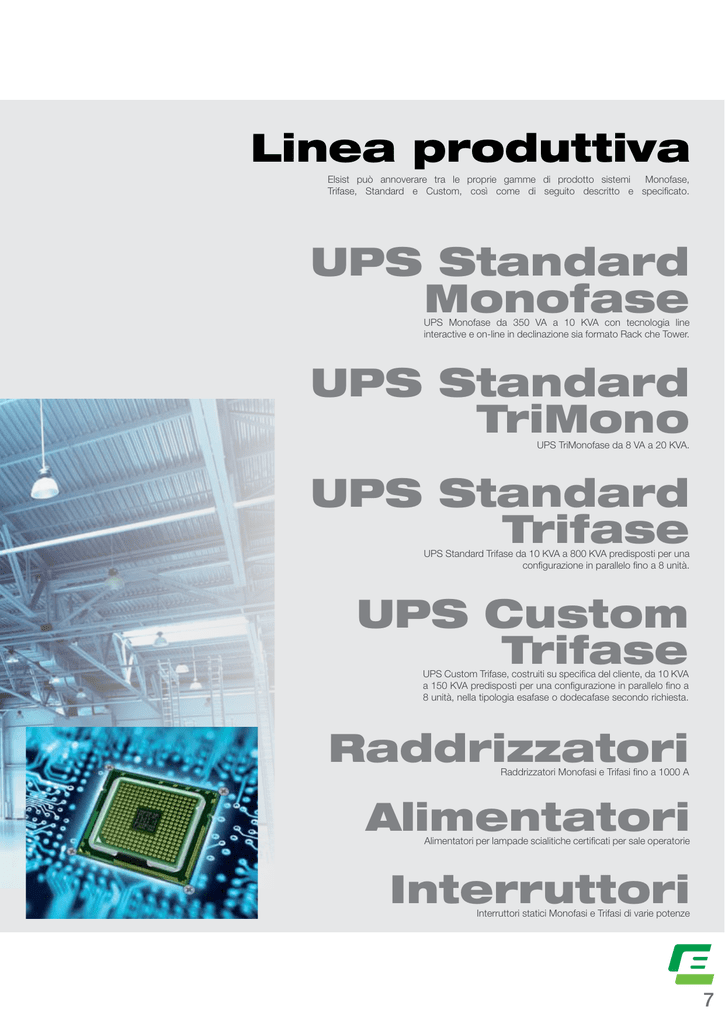 Linea produttiva

Elsist può annoverare tra le proprie gamme di prodotto sistemi Monofase, Trifase, Standard e Custom, così come di seguito descritto e specificato.

UPS Standard Monofase

UPS Monofase da 350 VA a 10 KVA con tecnologia line interactive e on-line in declinazione sia formato Rack che Tower.

UPS Standard TriMono

UPS TriMonofase da 8 VA a 20 KVA.

UPS Standard Trifase

UPS Standard Trifase da 10 KVA a 800 KVA predisposti per una configurazione in parallelo fino a 8 unità.

UPS Custom Trifase

UPS Custom Trifase, costruiti su specifica del cliente, da 10 KVA a 150 KVA predisposti per una configurazione in parallelo fino a 8 unità, nella tipologia esafase o dodecafase secondo richiesta.

Raddrizzatori

Raddrizzatori Monofasi e Trifasi fino a 1000 A

Alimentatori

Alimentatori per lampade scialitiche certificati per sale operatorie

Interruttori

Interruttori statici Monofasi e Trifasi di varie potenze

7